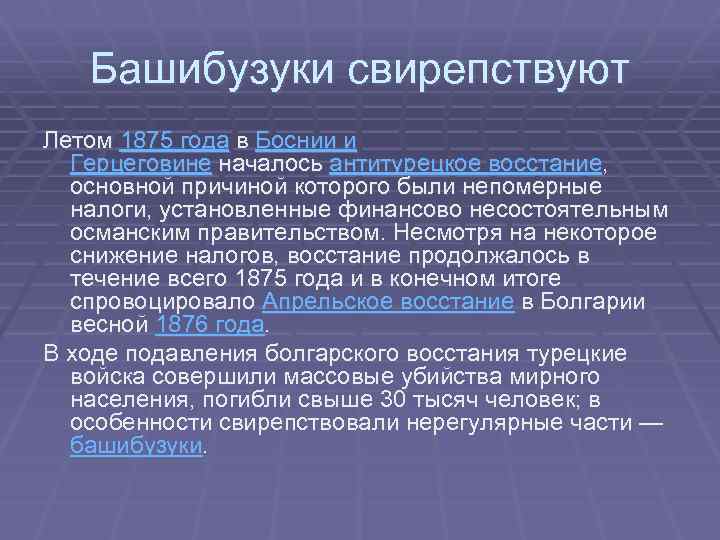 Башибузуки свирепствуют

Летом 1875 года в Боснии и Герцеговине началось антитурецкое восстание, основной причиной которого были непомерные налоги, установленные финансово несостоятельным османским правительством. Несмотря на некоторое снижение налогов, восстание продолжалось в течение всего 1875 года и в конечном итоге спровоцировало Апрельское восстание в Болгарии весной 1876 года.

В ходе подавления болгарского восстания турецкие войска совершили массовые убийства мирного населения, погибли свыше 30 тысяч человек; в особенности свирепствовали нерегулярные части — башибузуки.